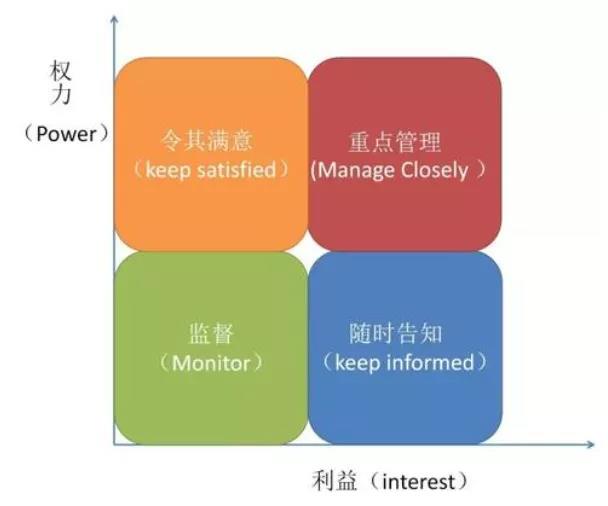 权力
（Power）

令其满意
（keep satisfied）

重点管理
(Manage Closely ）

监督
（Monitor）

随时告知
（keep informed）

利益（interest）